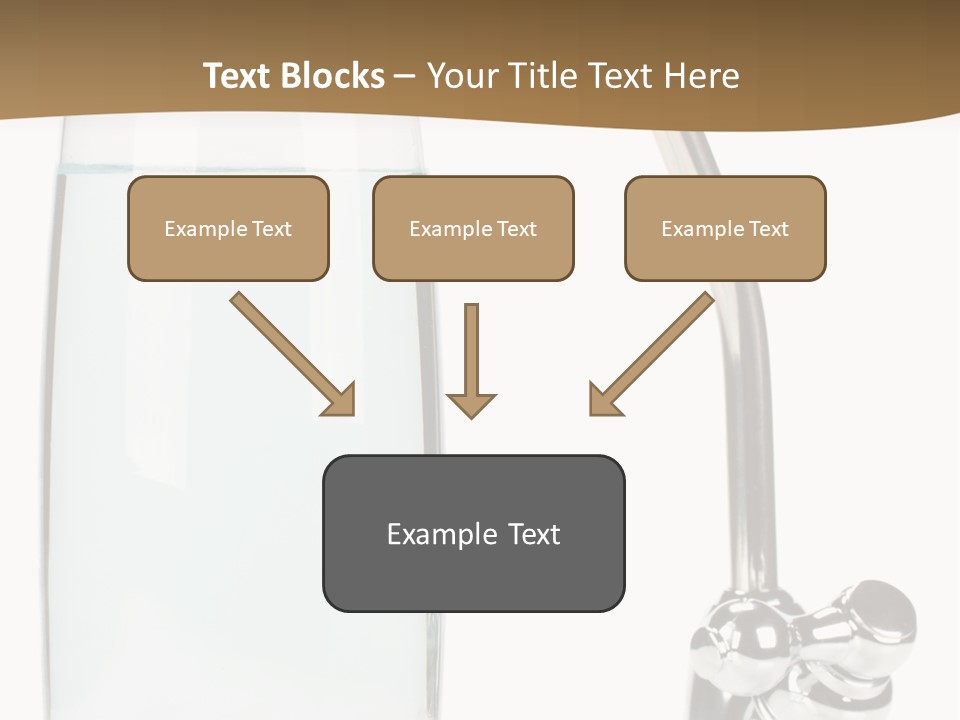 Text Blocks – Your Title Text Here

Example Text

Example Text

Example Text

Example Text